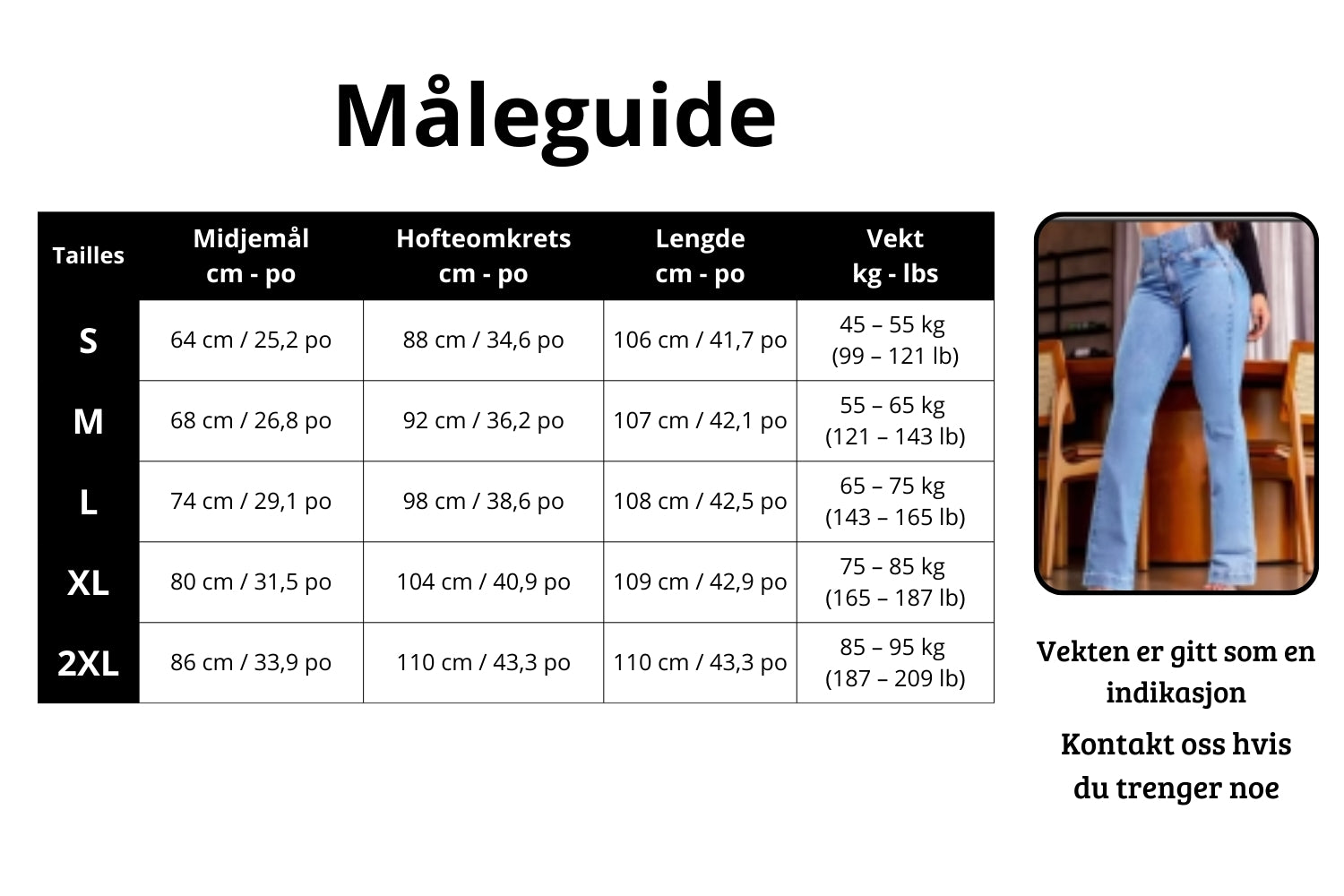 Måleguide

| Tailles | Midjemål cm - po | Hofteomkrets cm - po | Lengde cm - po | Vekt kg - lbs |
|---|---|---|---|---|
| S | 64 cm / 25,2 po | 88 cm / 34,6 po | 106 cm / 41,7 po | 45 – 55 kg (99 – 121 lb) |
| M | 68 cm / 26,8 po | 92 cm / 36,2 po | 107 cm / 42,1 po | 55 – 65 kg (121 – 143 lb) |
| L | 74 cm / 29,1 po | 98 cm / 38,6 po | 108 cm / 42,5 po | 65 – 75 kg (143 – 165 lb) |
| XL | 80 cm / 31,5 po | 104 cm / 40,9 po | 109 cm / 42,9 po | 75 – 85 kg (165 – 187 lb) |
| 2XL | 86 cm / 33,9 po | 110 cm / 43,3 po | 110 cm / 43,3 po | 85 – 95 kg (187 – 209 lb) |

Vekten er gitt som en indikasjon

Kontakt oss hvis du trenger noe